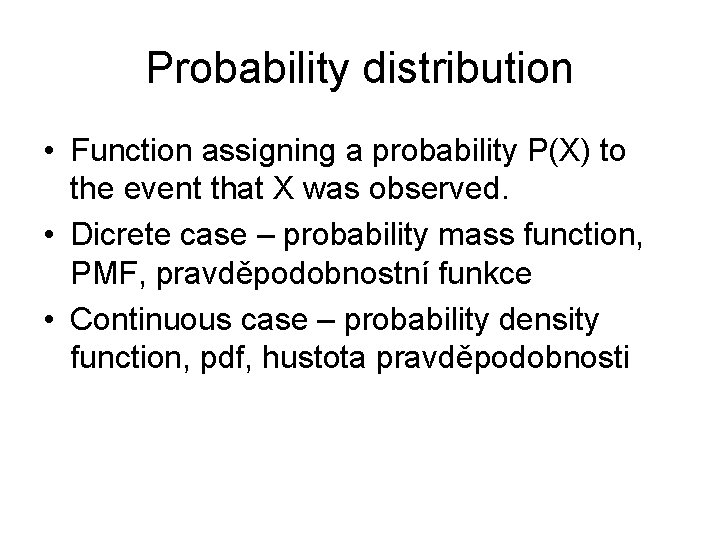 Probability distribution

• Function assigning a probability P(X) to the event that X was observed.
• Dicrete case – probability mass function, PMF, pravděpodobnostní funkce
• Continuous case – probability density function, pdf, hustota pravděpodobnosti